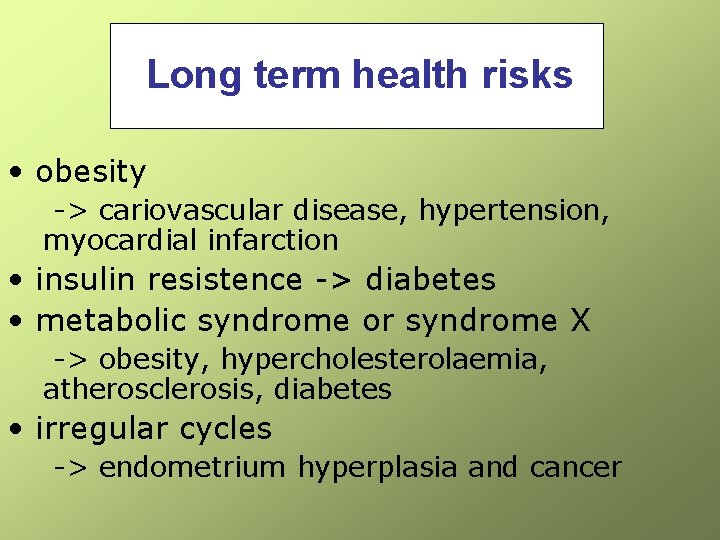 Long term health risks

• obesity

-> cariovascular disease, hypertension, myocardial infarction

• insulin resistence -> diabetes

• metabolic syndrome or syndrome X

-> obesity, hypercholesterolaemia, atherosclerosis, diabetes

• irregular cycles

-> endometrium hyperplasia and cancer